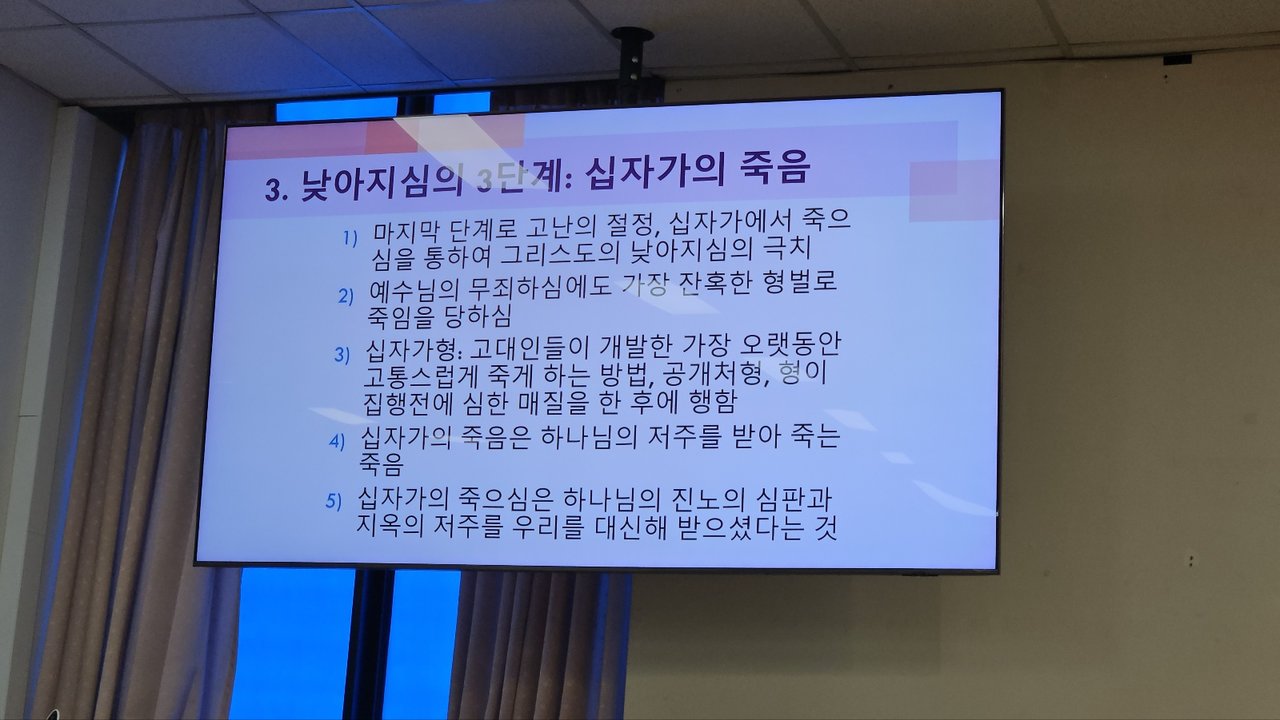 3. 낮아지심의 3단계: 십자가의 죽음

1) 마지막 단계로 고난의 절정, 십자가에서 죽으심을 통하여 그리스도의 낮아지심의 극치

2) 예수님의 무죄하심에도 가장 잔혹한 형벌로 죽임을 당하심

3) 십자가형: 고대인들이 개발한 가장 오랫동안 고통스럽게 죽게 하는 방법, 공개처형, 형이 집행전에 심한 매질을 한 후에 행함

4) 십자가의 죽음은 하나님의 저주를 받아 죽는 죽음

5) 십자가의 죽으심은 하나님의 진노의 심판과 지옥의 저주를 우리를 대신해 받으셨다는 것